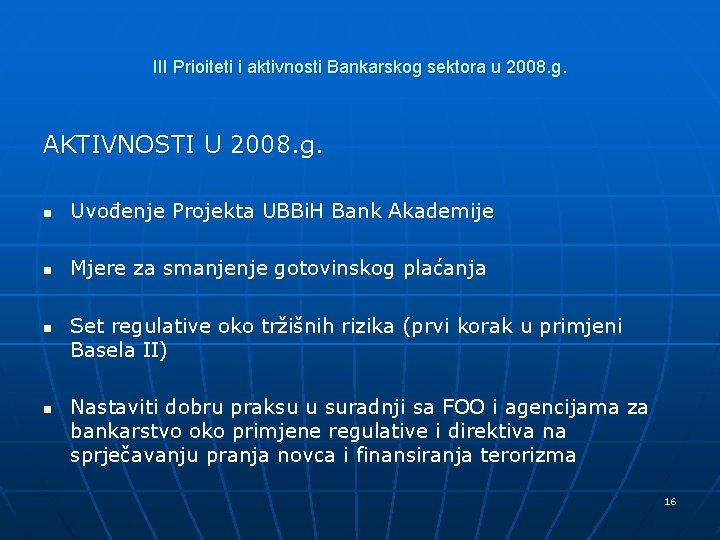 III Prioiteti i aktivnosti Bankarskog sektora u 2008.g.

AKTIVNOSTI U 2008.g.

- Uvođenje Projekta UBBiH Bank Akademije
- Mjere za smanjenje gotovinskog plaćanja
- Set regulative oko tržišnih rizika (prvi korak u primjeni Basela II)
- Nastaviti dobru praksu u suradnji sa FOO i agencijama za bankarstvo oko primjene regulative i direktiva na sprječavanju pranja novca i finansiranja terorizma

16